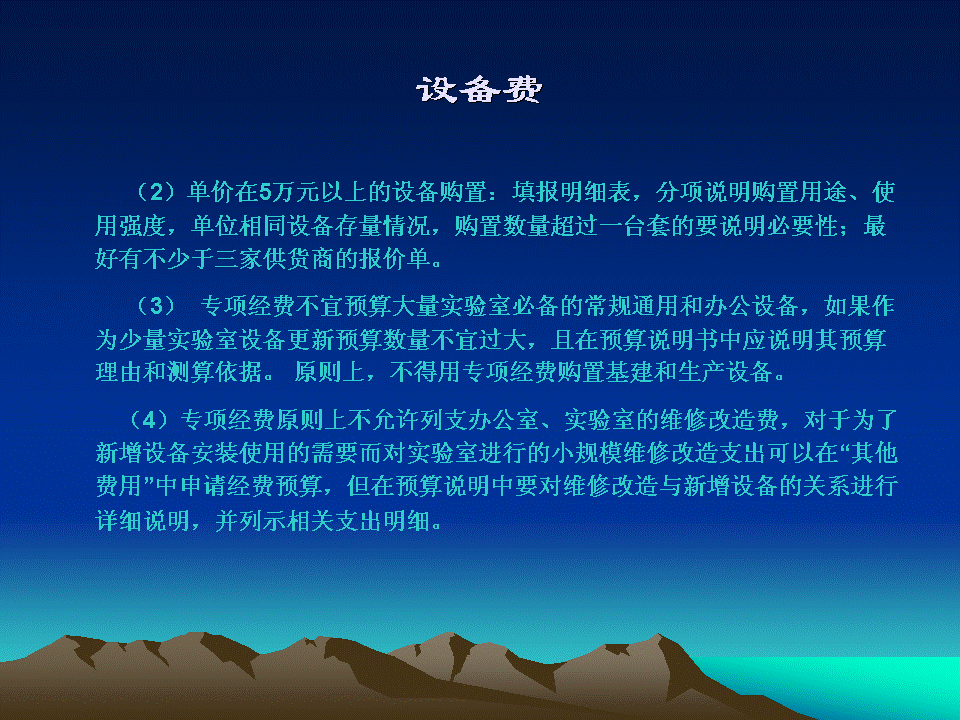 设备费

（2）单价在5万元以上的设备购置：填报明细表，分项说明购置用途、使用强度，单位相同设备存量情况，购置数量超过一台套的要说明必要性；最好有不少于三家供货商的报价单。

（3） 专项经费不宜预算大量实验室必备的常规通用和办公设备，如果作为少量实验室设备更新预算数量不宜过大，且在预算说明书中应说明其预算理由和测算依据。 原则上，不得用专项经费购置基建和生产设备。

（4）专项经费原则上不允许列支办公室、实验室的维修改造费，对于为了新增设备安装使用的需要而对实验室进行的小规模维修改造支出可以在“其他费用”中申请经费预算，但在预算说明中要对维修改造与新增设备的关系进行详细说明，并列示相关支出明细。